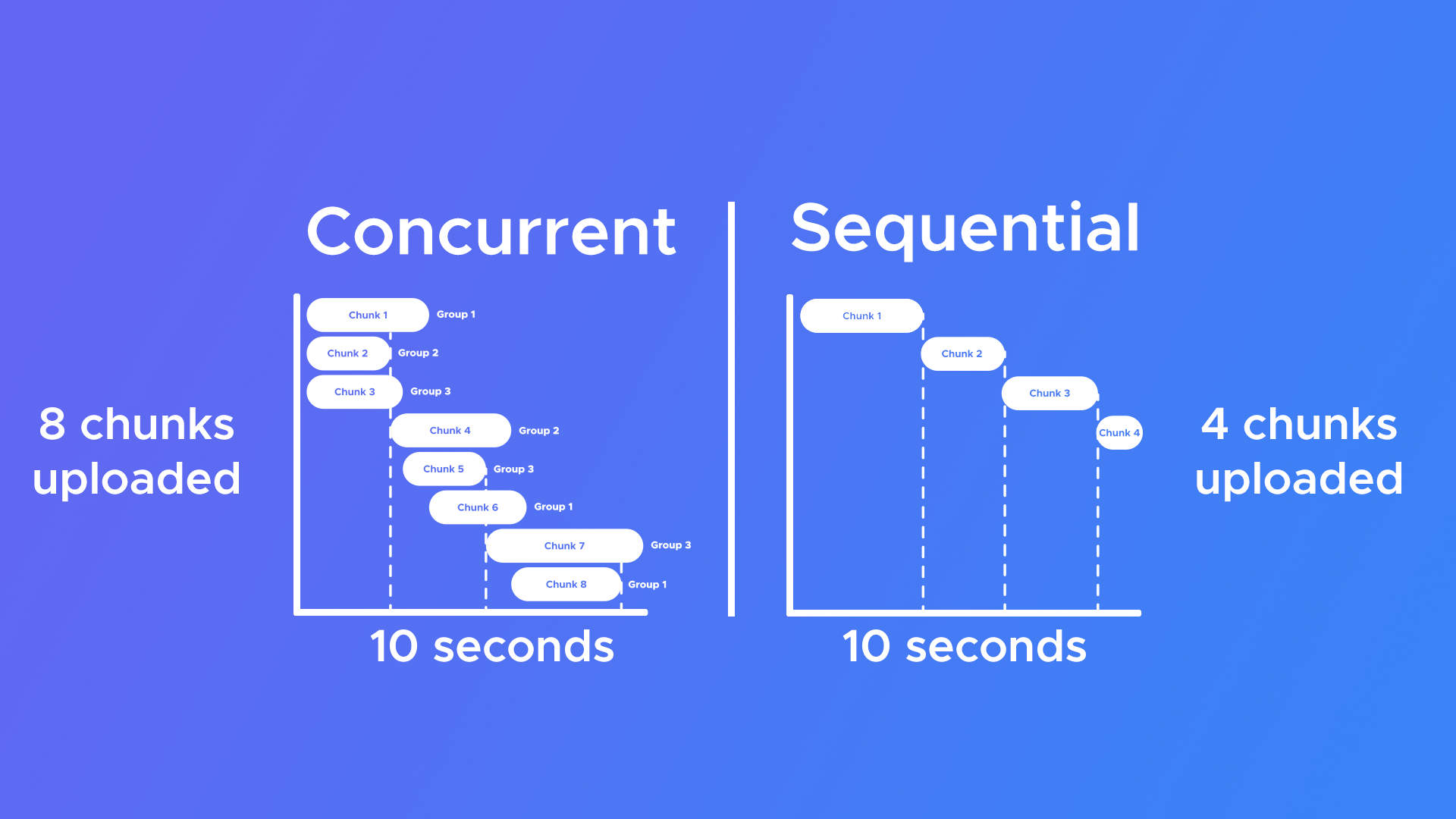 Concurrent

8 chunks uploaded

Chunk 1 Group 1
Chunk 2 Group 2
Chunk 3 Group 3
Chunk 4 Group 2
Chunk 5 Group 3
Chunk 6 Group 1
Chunk 7 Group 3
Chunk 8 Group 1

10 seconds

Sequential

Chunk 1
Chunk 2
Chunk 3
Chunk 4

4 chunks uploaded

10 seconds